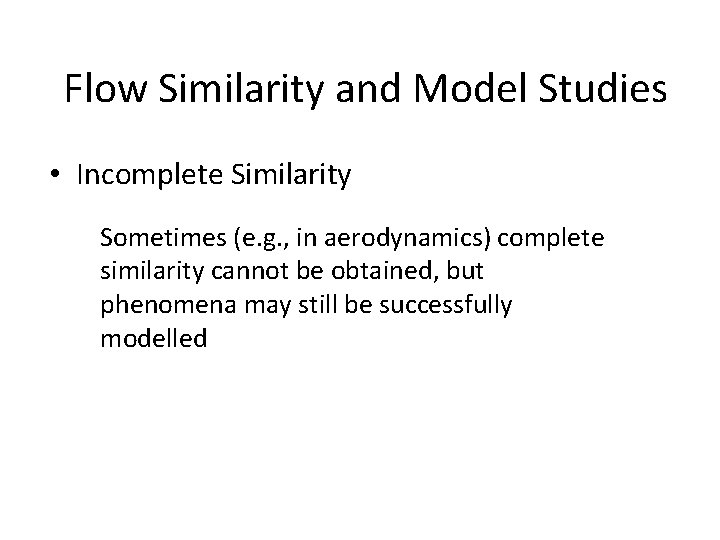 Flow Similarity and Model Studies

• Incomplete Similarity

Sometimes (e.g., in aerodynamics) complete similarity cannot be obtained, but phenomena may still be successfully modelled